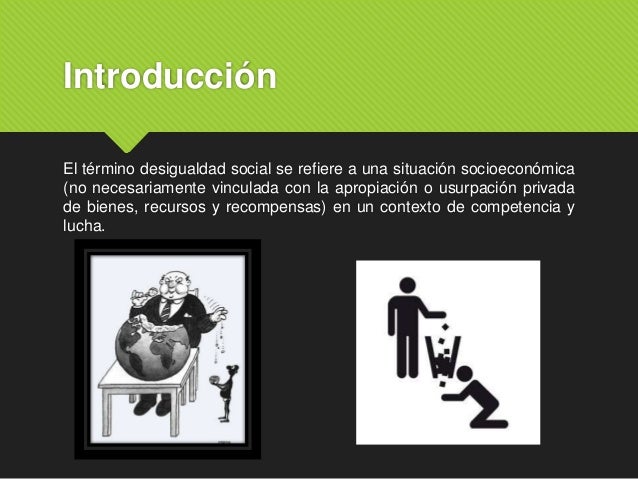 Introducción

El término desigualdad social se refiere a una situación socioeconómica (no necesariamente vinculada con la apropiación o usurpación privada de bienes, recursos y recompensas) en un contexto de competencia y lucha.